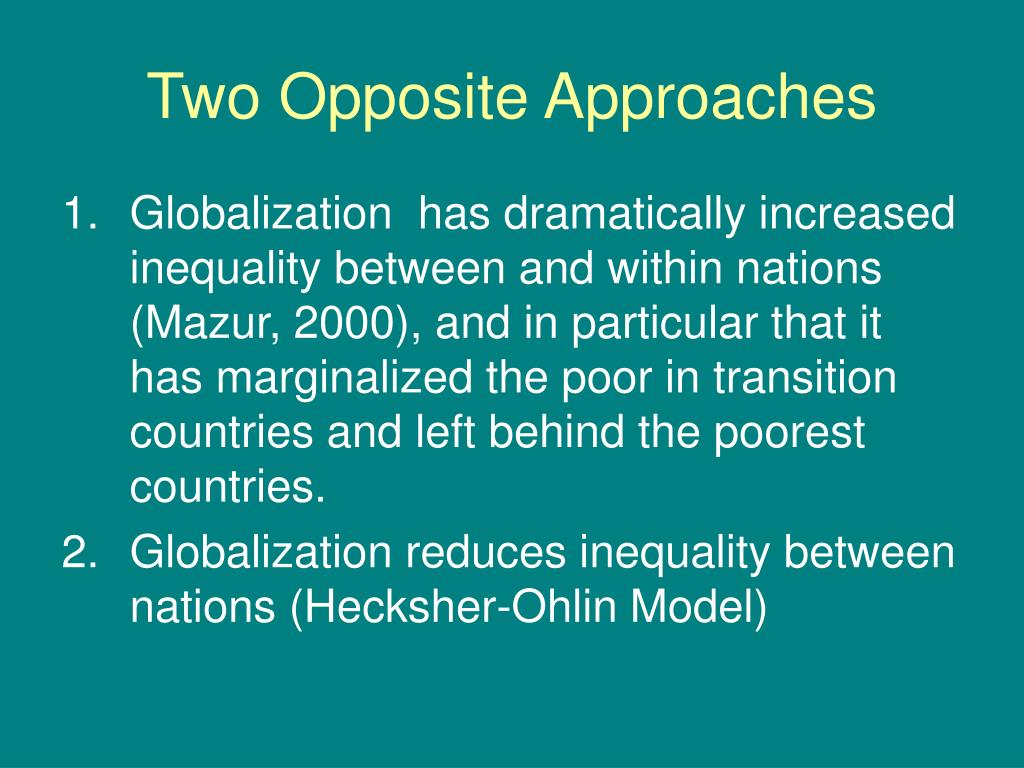 Two Opposite Approaches

1. Globalization has dramatically increased inequality between and within nations (Mazur, 2000), and in particular that it has marginalized the poor in transition countries and left behind the poorest countries.
2. Globalization reduces inequality between nations (Hecksher-Ohlin Model)